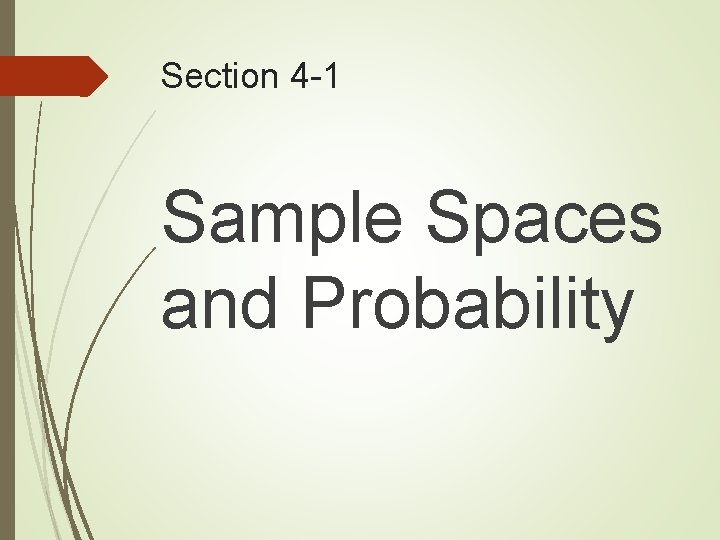 Section 4-1

Sample Spaces and Probability